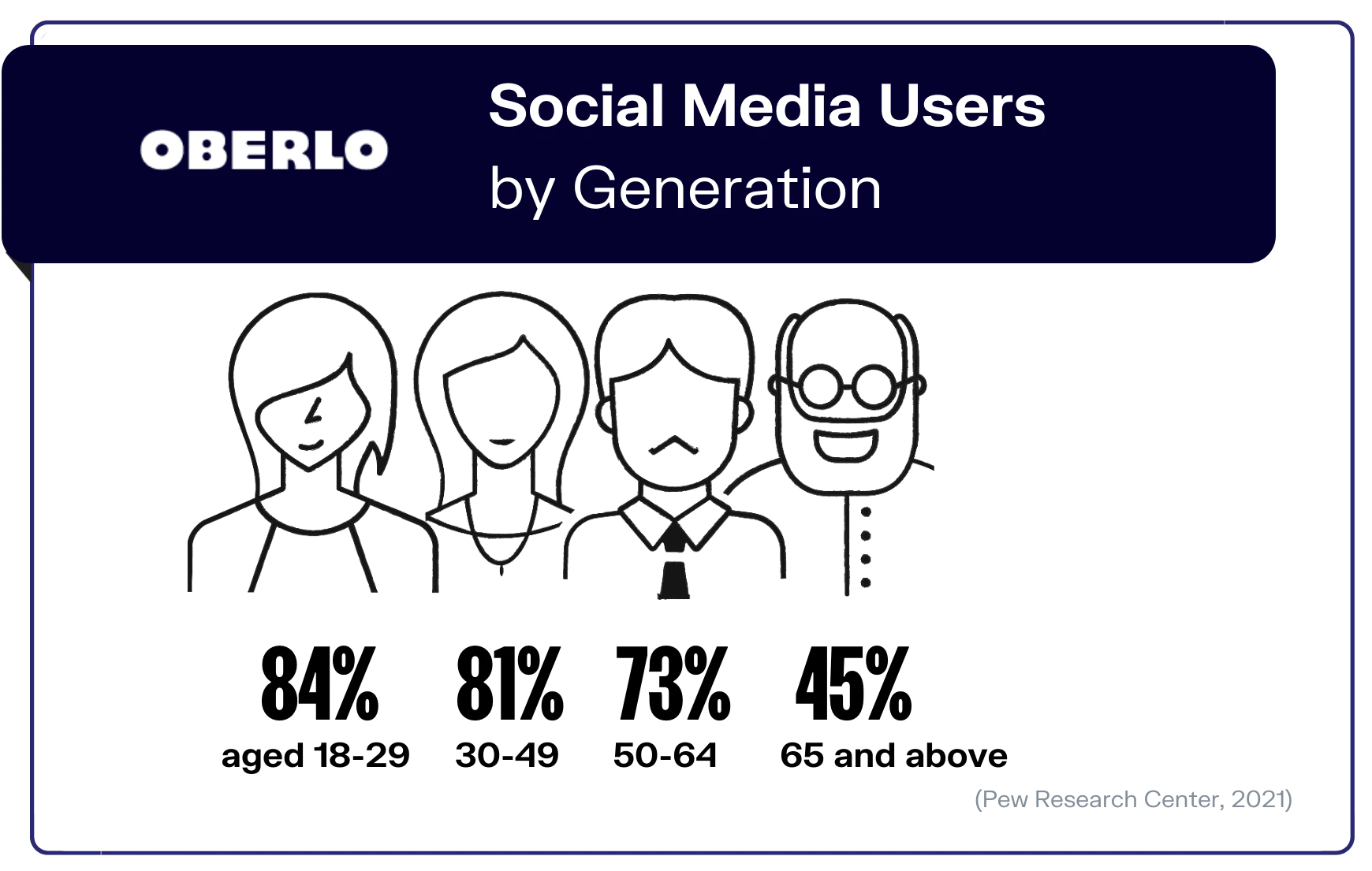 OBERLO

Social Media Users
by Generation

84%
aged 18-29

81%
30-49

73%
50-64

45%
65 and above

(Pew Research Center, 2021)